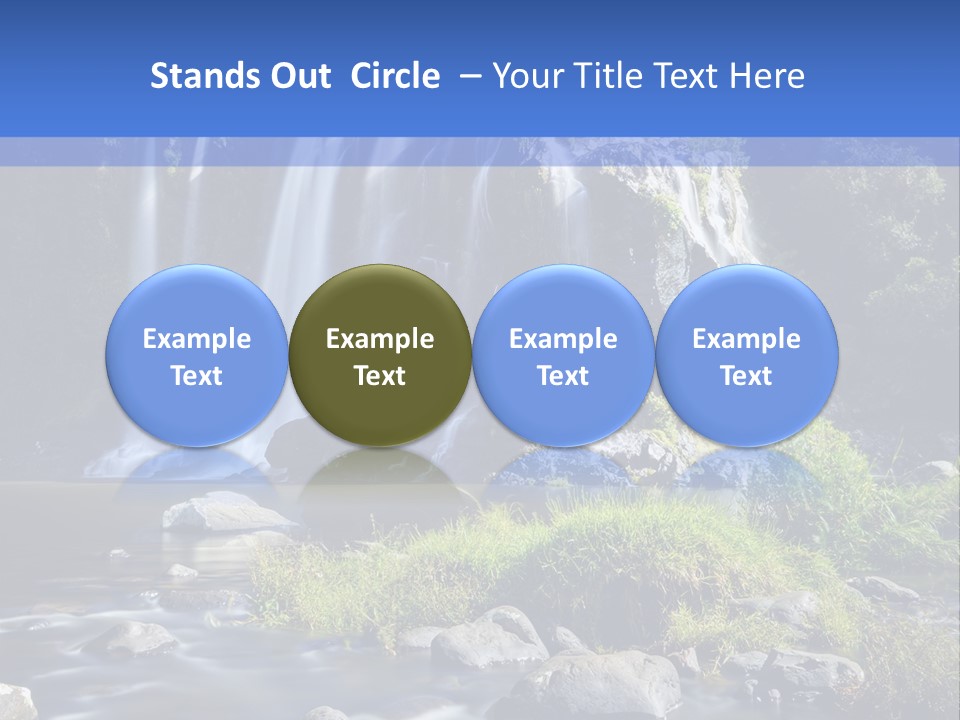 Stands Out Circle – Your Title Text Here

Example Text

Example Text

Example Text

Example Text